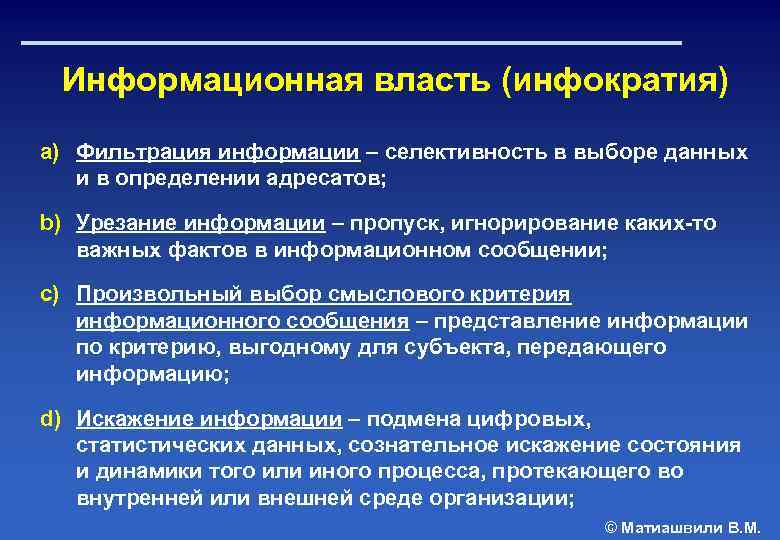 Информационная власть (инфократия)

a) Фильтрация информации – селективность в выборе данных и в определении адресатов;

b) Урезание информации – пропуск, игнорирование каких-то важных фактов в информационном сообщении;

c) Произвольный выбор смыслового критерия информационного сообщения – представление информации по критерию, выгодному для субъекта, передающего информацию;

d) Искажение информации – подмена цифровых, статистических данных, сознательное искажение состояния и динамики того или иного процесса, протекающего во внутренней или внешней среде организации;

© Матиашвили В.М.